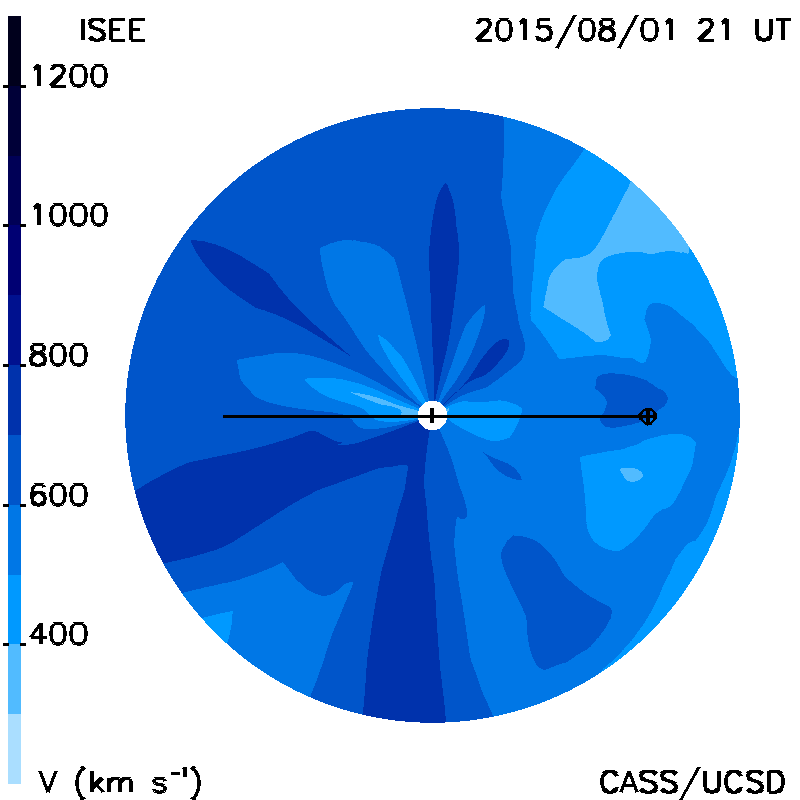 ISEE

2015/08/01 21 UT

1200

1000

800

600

400

V (km s$^{-1}$)

CASS/UCSD